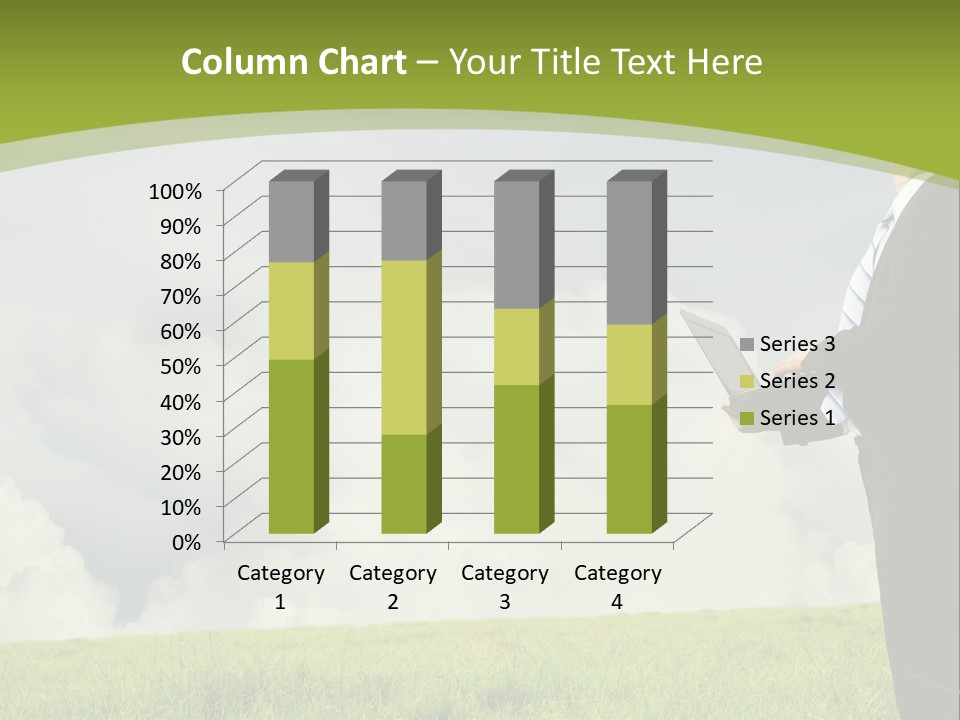 Column Chart – Your Title Text Here

100%
90%
80%
70%
60%
50%
40%
30%
20%
10%
0%

Category 1
Category 2
Category 3
Category 4

Series 3
Series 2
Series 1